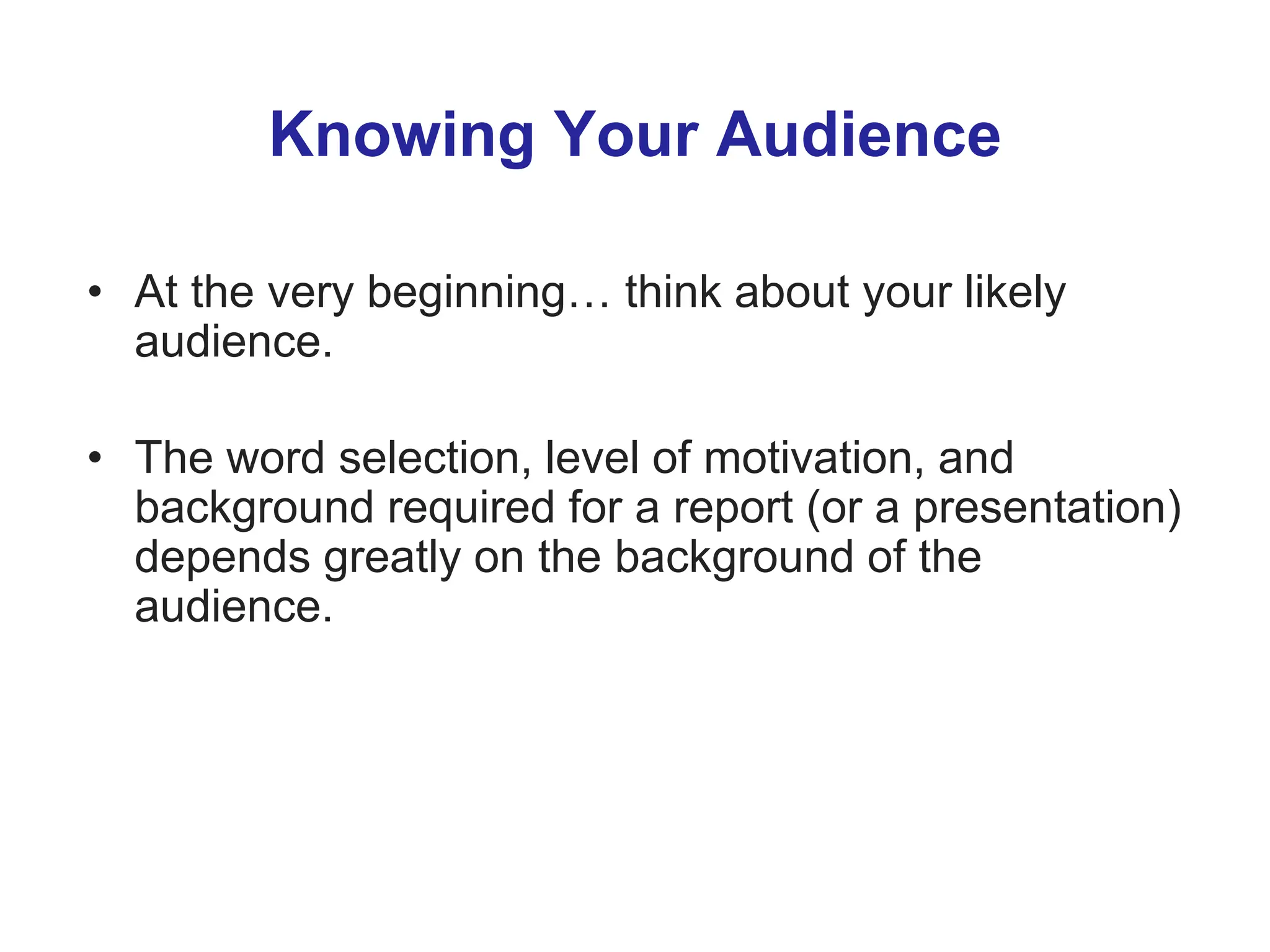 Knowing Your Audience

• At the very beginning… think about your likely audience.

• The word selection, level of motivation, and background required for a report (or a presentation) depends greatly on the background of the audience.